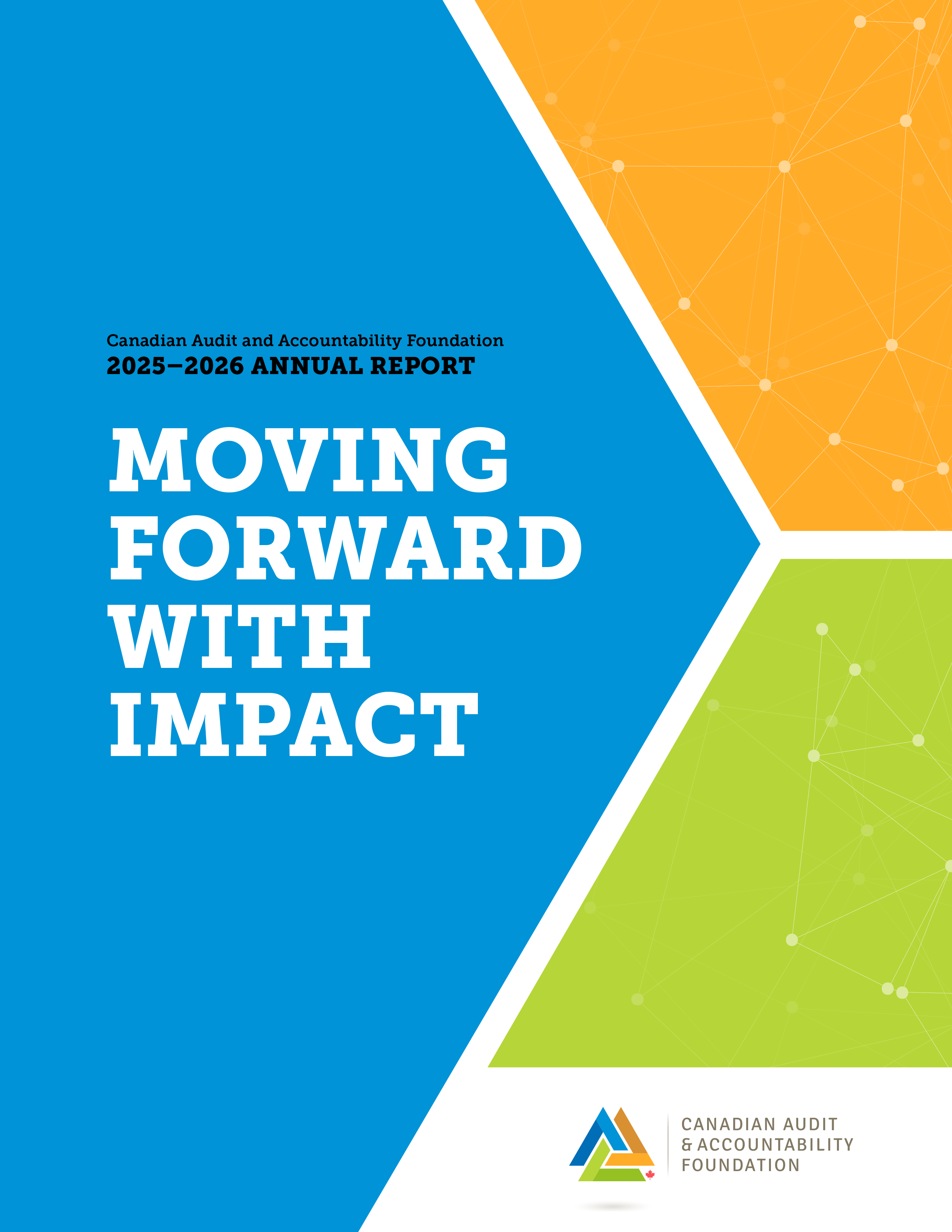 Canadian Audit and Accountability Foundation
2025–2026 ANNUAL REPORT

MOVING FORWARD WITH IMPACT

CANADIAN AUDIT
& ACCOUNTABILITY
FOUNDATION